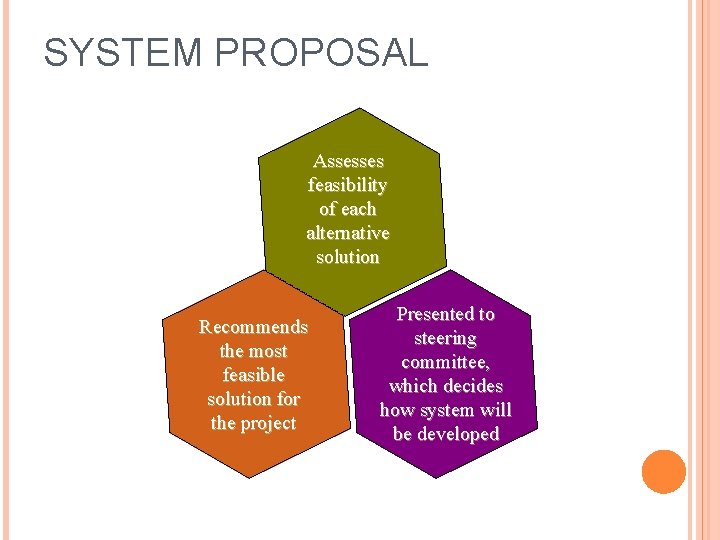 SYSTEM PROPOSAL

Assesses feasibility of each alternative solution

Recommends the most feasible solution for the project

Presented to steering committee, which decides how system will be developed